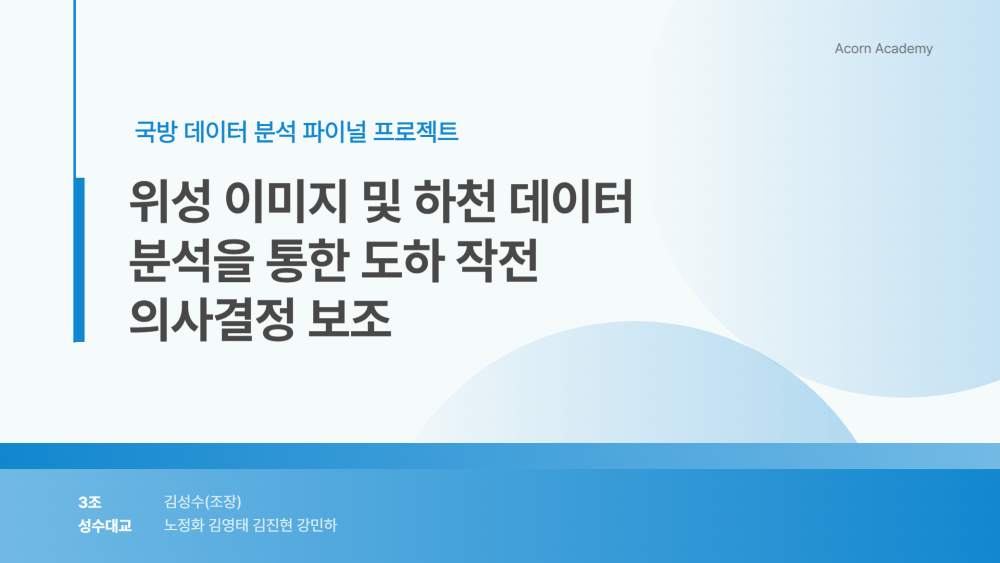 Acorn Academy

국방 데이터 분석 파이널 프로젝트

위성 이미지 및 하천 데이터 분석을 통한 도하 작전 의사결정 보조

3조 김성수(조장)
성수대교 노정화 김영태 김진현 강민하